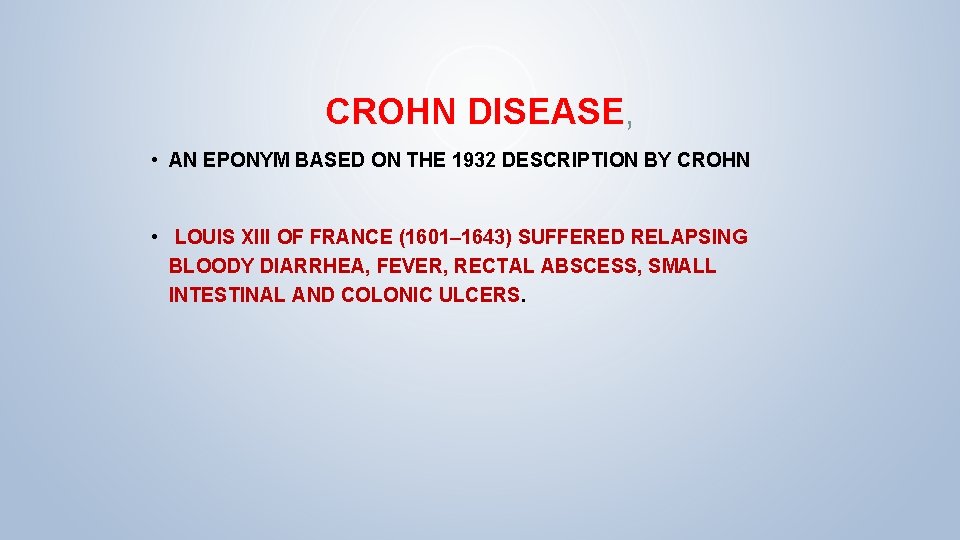 CROHN DISEASE,

• AN EPONYM BASED ON THE 1932 DESCRIPTION BY CROHN

• LOUIS XIII OF FRANCE (1601–1643) SUFFERED RELAPSING BLOODY DIARRHEA, FEVER, RECTAL ABSCESS, SMALL INTESTINAL AND COLONIC ULCERS.